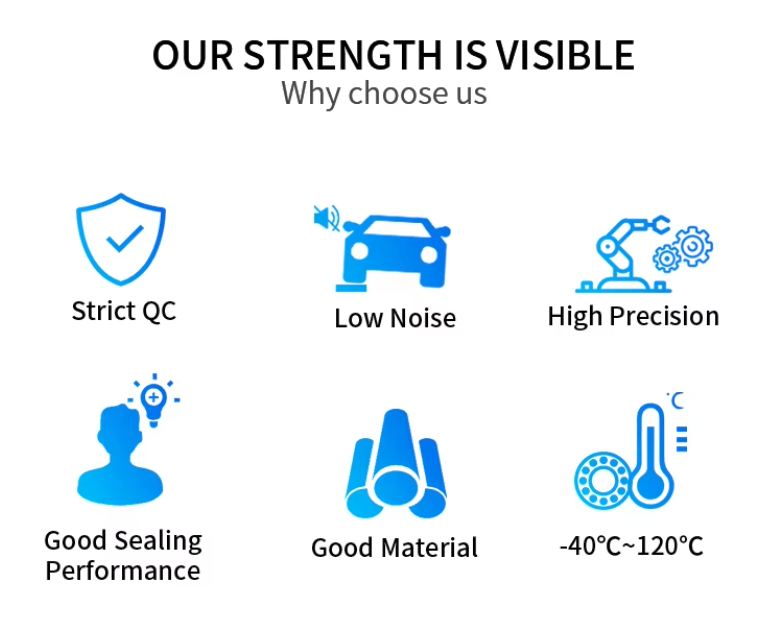 OUR STRENGTH IS VISIBLE
Why choose us

Strict QC

Low Noise

High Precision

Good Sealing Performance

Good Material

°C

-40°C~120°C